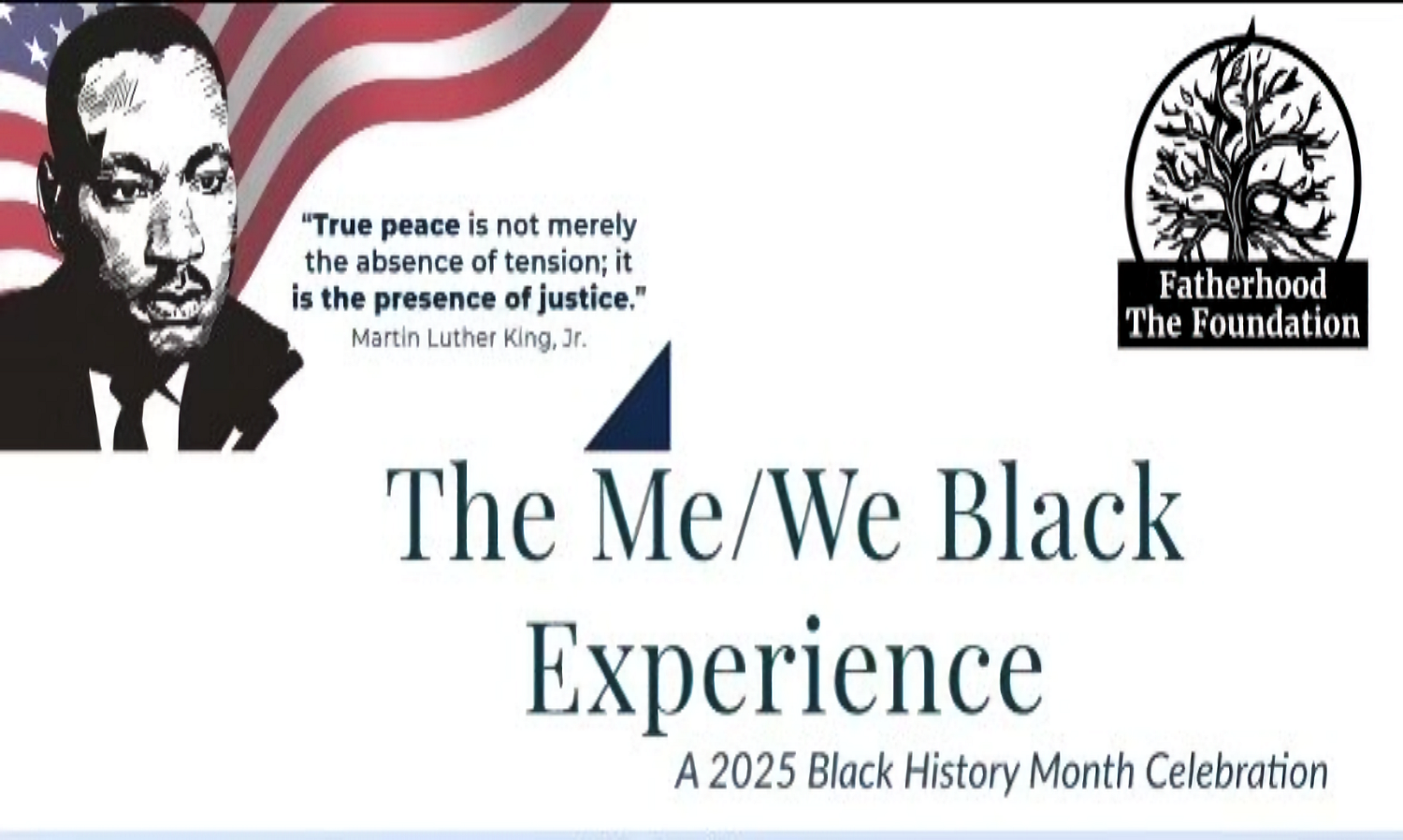 "True peace is not merely the absence of tension; it is the presence of justice."
Martin Luther King, Jr.

Fatherhood
The Foundation

The Me/We Black Experience

A 2025 Black History Month Celebration